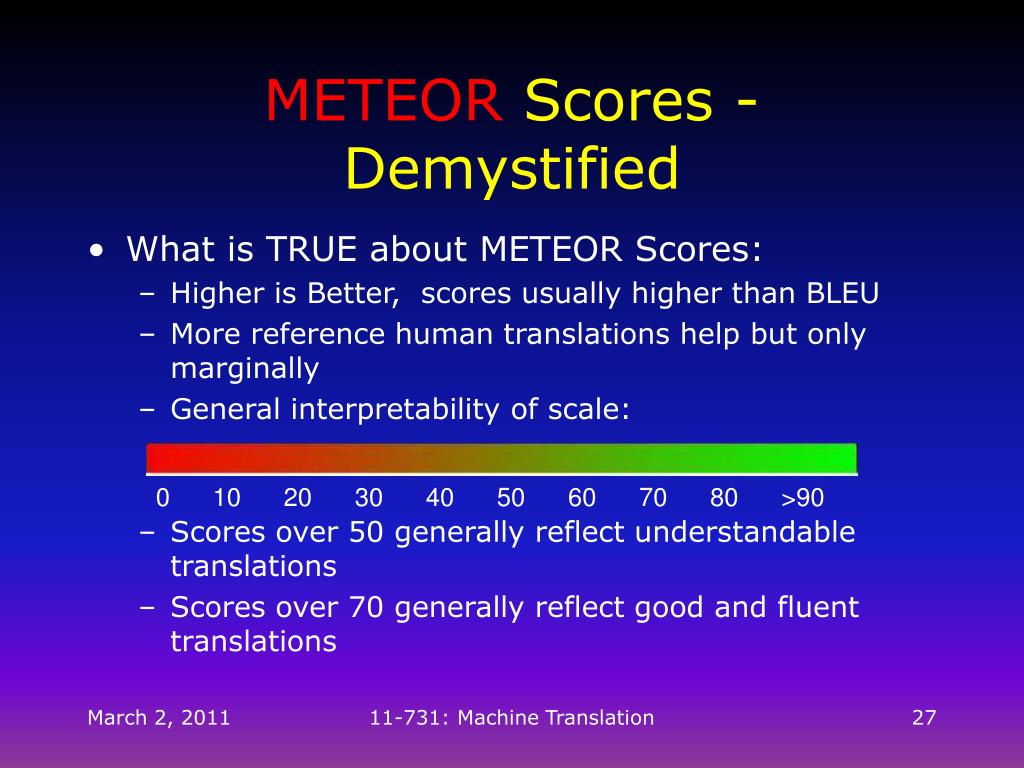 METEOR Scores - Demystified

• What is TRUE about METEOR Scores:
– Higher is Better, scores usually higher than BLEU
– More reference human translations help but only marginally
– General interpretability of scale:

0 10 20 30 40 50 60 70 80 >90

– Scores over 50 generally reflect understandable translations
– Scores over 70 generally reflect good and fluent translations

March 2, 2011 11-731: Machine Translation 27